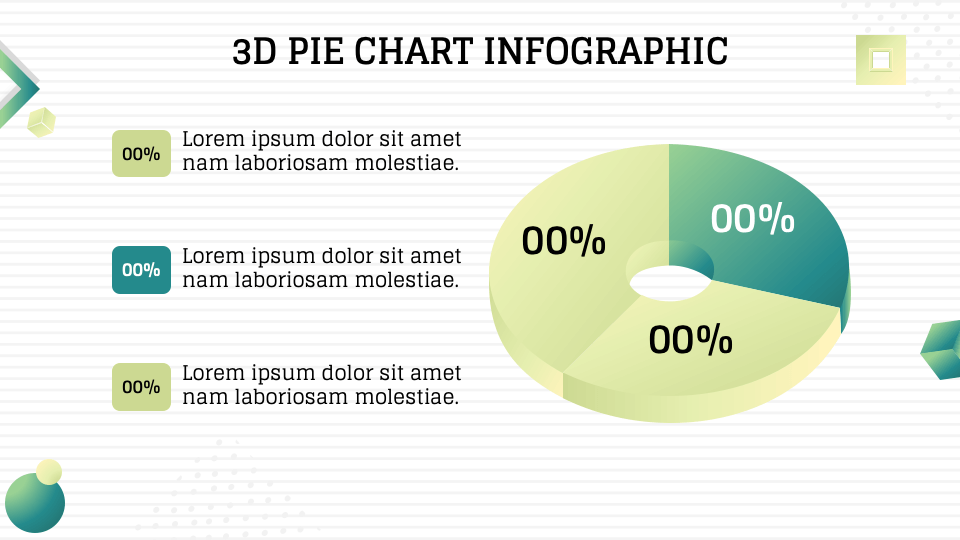 3D PIE CHART INFOGRAPHIC

00%
Lorem ipsum dolor sit amet nam laboriosam molestiae.

00%
Lorem ipsum dolor sit amet nam laboriosam molestiae.

00%
Lorem ipsum dolor sit amet nam laboriosam molestiae.

00%
00%
00%